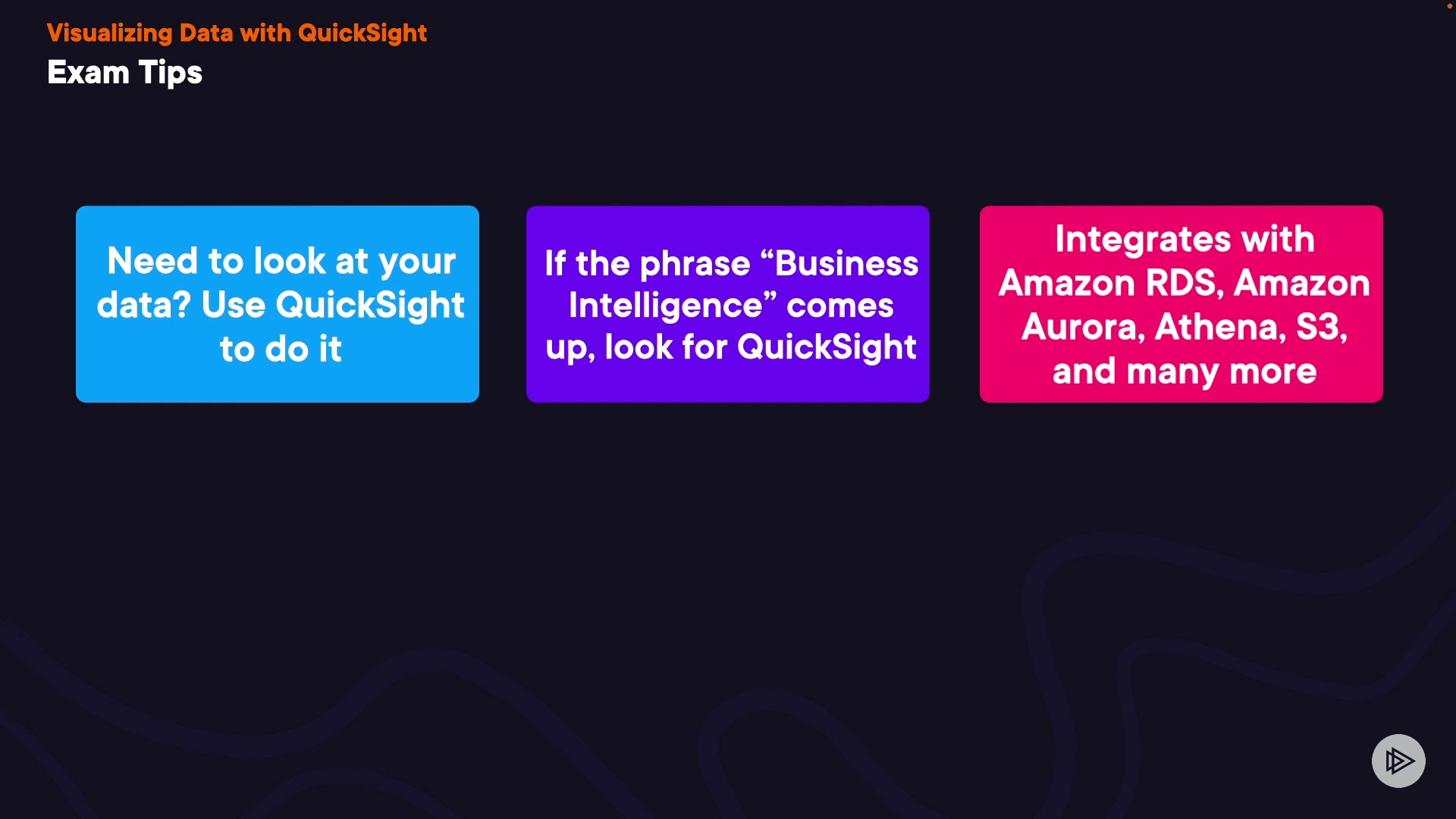 Visualizing Data with QuickSight
Exam Tips

Need to look at your data? Use QuickSight to do it

If the phrase “Business Intelligence” comes up, look for QuickSight

Integrates with Amazon RDS, Amazon Aurora, Athena, S3, and many more